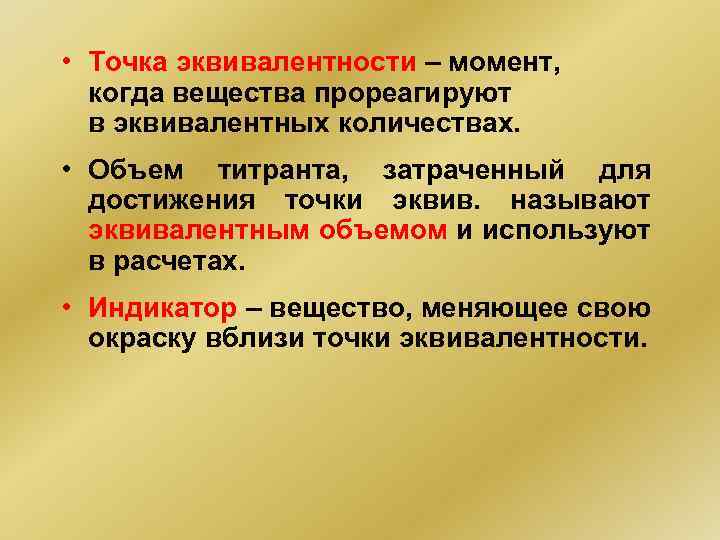 • Точка эквивалентности – момент, когда вещества прореагируют в эквивалентных количествах.

• Объем титранта, затраченный для достижения точки эквив. называют эквивалентным объемом и используют в расчетах.

• Индикатор – вещество, меняющее свою окраску вблизи точки эквивалентности.